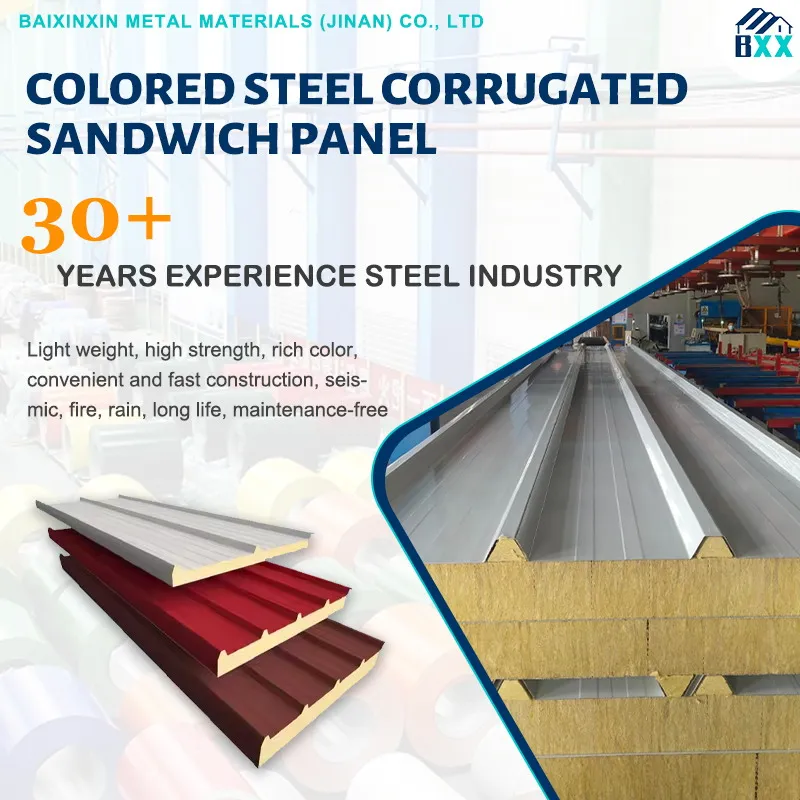 BAIXINXIN METAL MATERIALS (JINAN) CO., LTD

BXX

COLORED STEEL CORRUGATED SANDWICH PANEL

30+

YEARS EXPERIENCE STEEL INDUSTRY

Light weight, high strength, rich color, convenient and fast construction, seismic, fire, rain, long life, maintenance-free